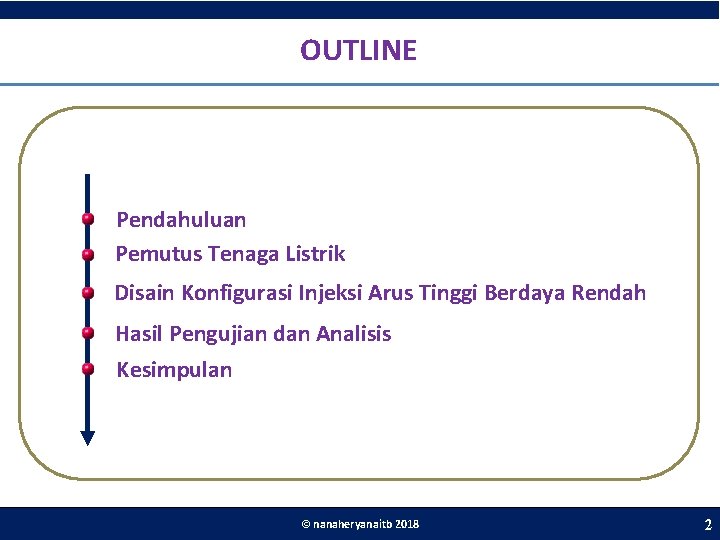 OUTLINE

Pendahuluan
Pemutus Tenaga Listrik
Disain Konfigurasi Injeksi Arus Tinggi Berdaya Rendah
Hasil Pengujian dan Analisis
Kesimpulan

© nanaheryanaitb 2018

2